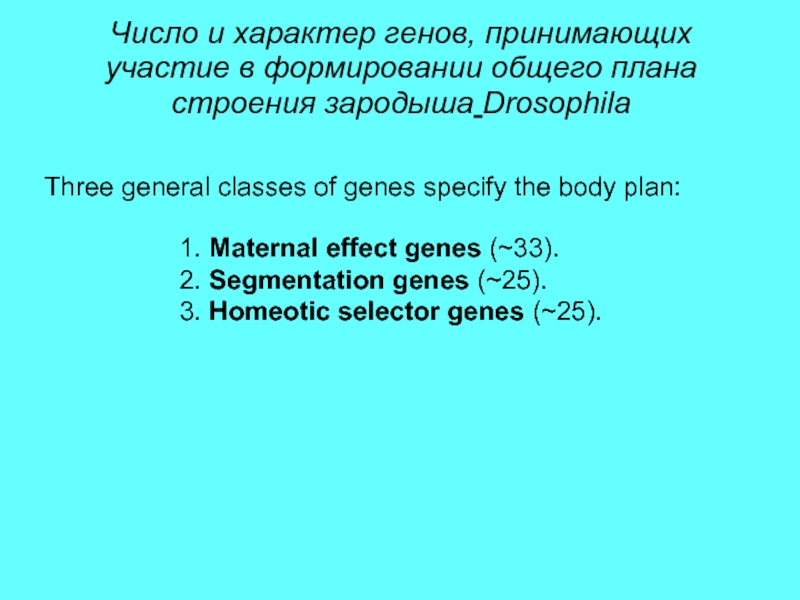 Число и характер генов, принимающих участие в формировании общего плана строения зародыша Drosophila

Three general classes of genes specify the body plan:

1. Maternal effect genes (~33).
2. Segmentation genes (~25).
3. Homeotic selector genes (~25).